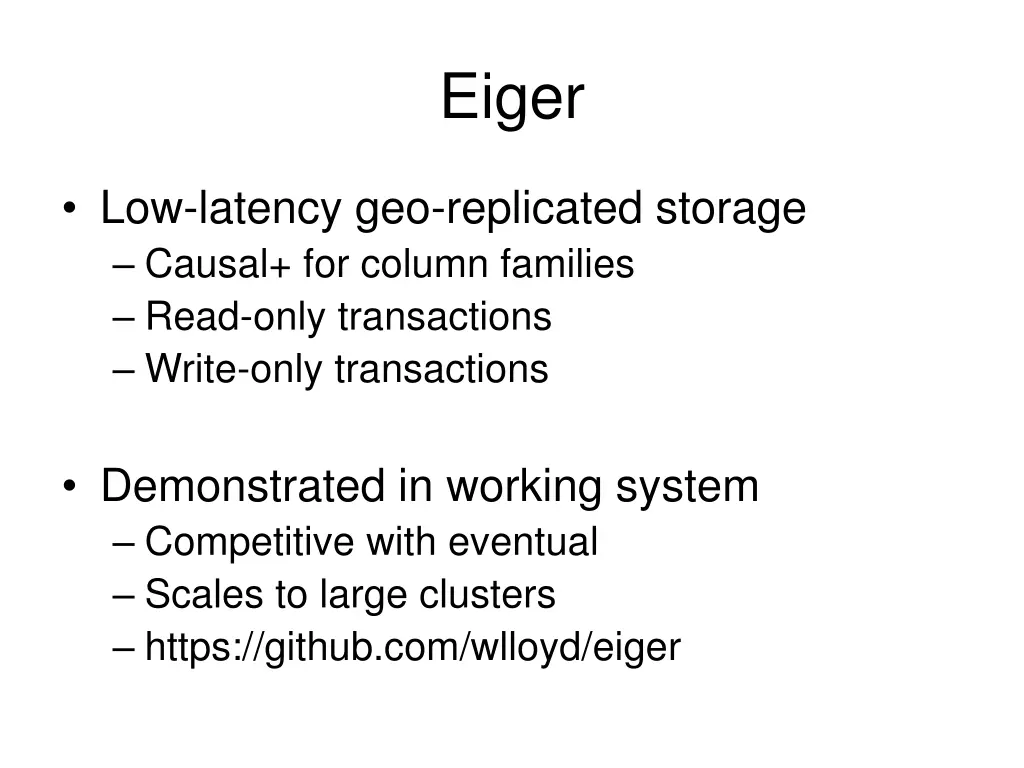 Eiger

• Low-latency geo-replicated storage
  – Causal+ for column families
  – Read-only transactions
  – Write-only transactions

• Demonstrated in working system
  – Competitive with eventual
  – Scales to large clusters
  – https://github.com/wlloyd/eiger